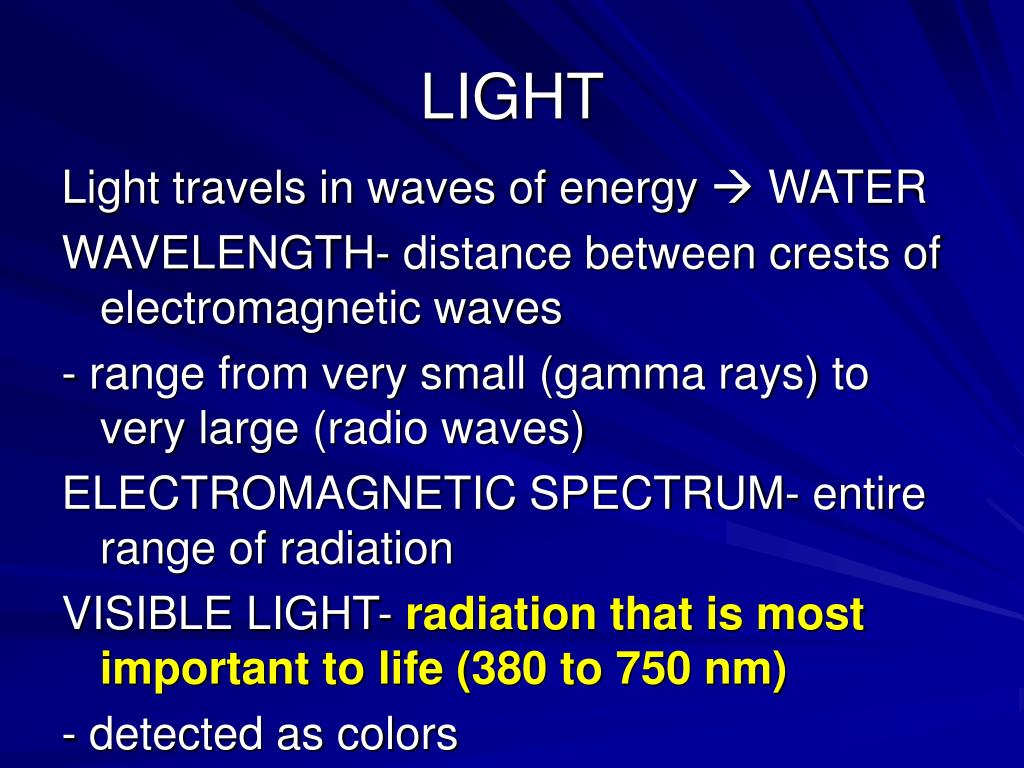 LIGHT

Light travels in waves of energy → WATER

WAVELENGTH- distance between crests of electromagnetic waves

- range from very small (gamma rays) to very large (radio waves)

ELECTROMAGNETIC SPECTRUM- entire range of radiation

VISIBLE LIGHT- radiation that is most important to life (380 to 750 nm)

- detected as colors